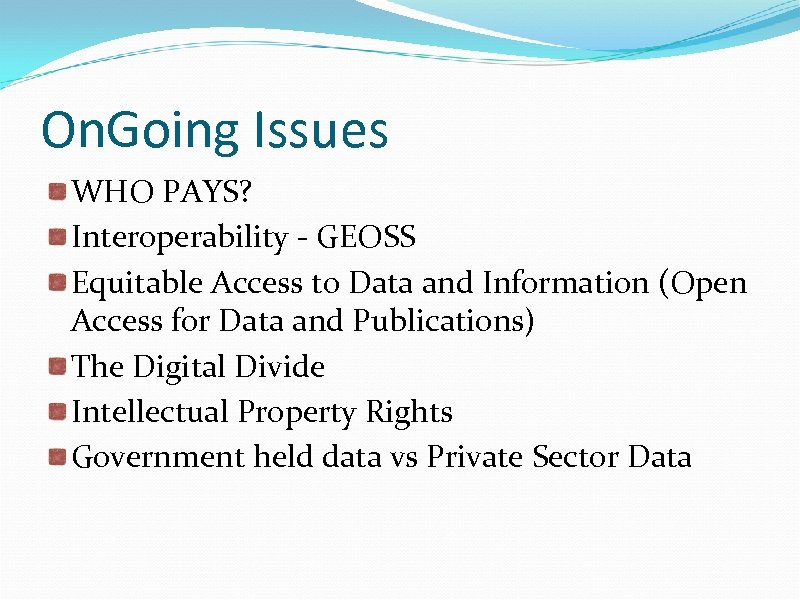 OnGoing Issues

WHO PAYS?

Interoperability - GEOSS

Equitable Access to Data and Information (Open Access for Data and Publications)

The Digital Divide

Intellectual Property Rights

Government held data vs Private Sector Data